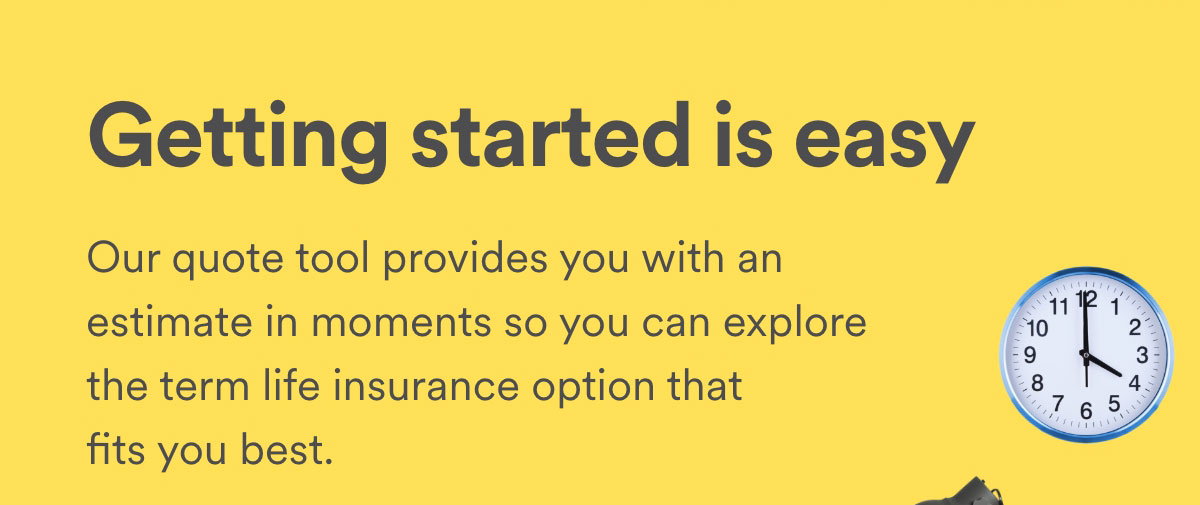 Getting started is easy

Our quote tool provides you with an estimate in moments so you can explore the term life insurance option that fits you best.

11 12 1 2 3 4 5 6 7 8 9 10